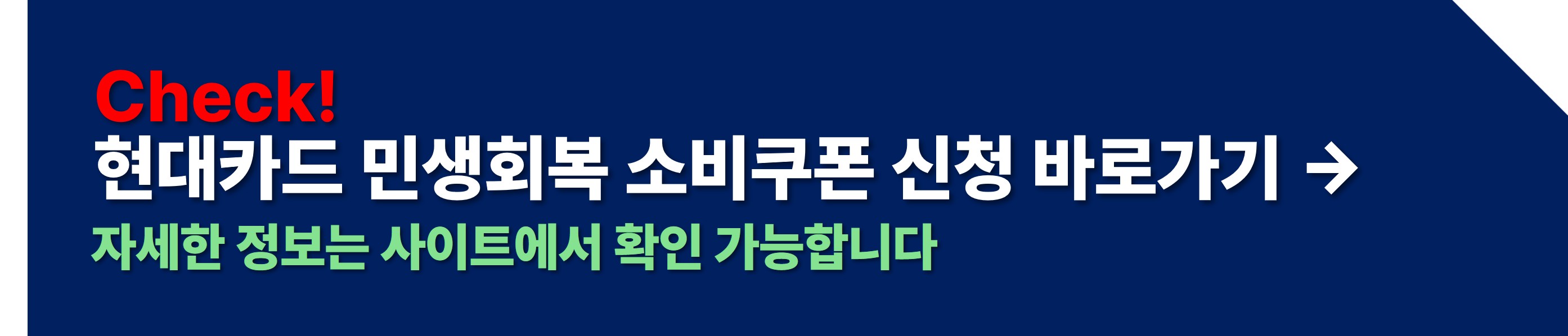 Check!
현대카드 민생회복 소비쿠폰 신청 바로가기 →
자세한 정보는 사이트에서 확인 가능합니다